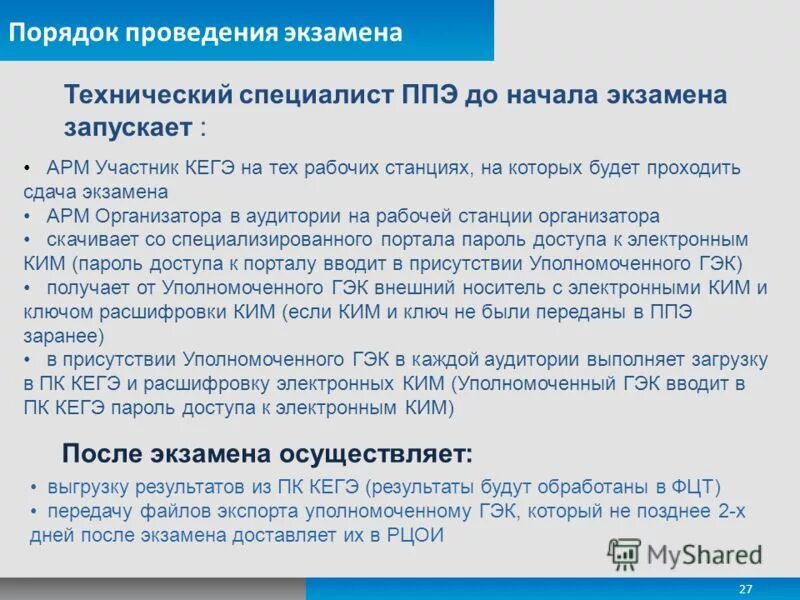 Порядок проведения экзамена

Технический специалист ППЭ до начала экзамена запускает :

• АРМ Участник КЕГЭ на тех рабочих станциях, на которых будет проходить сдача экзамена
• АРМ Организатора в аудитории на рабочей станции организатора
• скачивает со специализированного портала пароль доступа к электронным КИМ (пароль доступа к порталу вводит в присутствии Уполномоченного ГЭК)
• получает от Уполномоченного ГЭК внешний носитель с электронными КИМ и ключом расшифровки КИМ (если КИМ и ключ не были переданы в ППЭ заранее)
• в присутствии Уполномоченного ГЭК в каждой аудитории выполняет загрузку в ПК КЕГЭ и расшифровку электронных КИМ (Уполномоченный ГЭК вводит в ПК КЕГЭ пароль доступа к электронным КИМ)

После экзамена осуществляет:

• выгрузку результатов из ПК КЕГЭ (результаты будут обработаны в ФЦТ)
• передачу файлов экспорта уполномоченному ГЭК, который не позднее 2-х дней после экзамена доставляет их в РЦОИ

MyShared

27